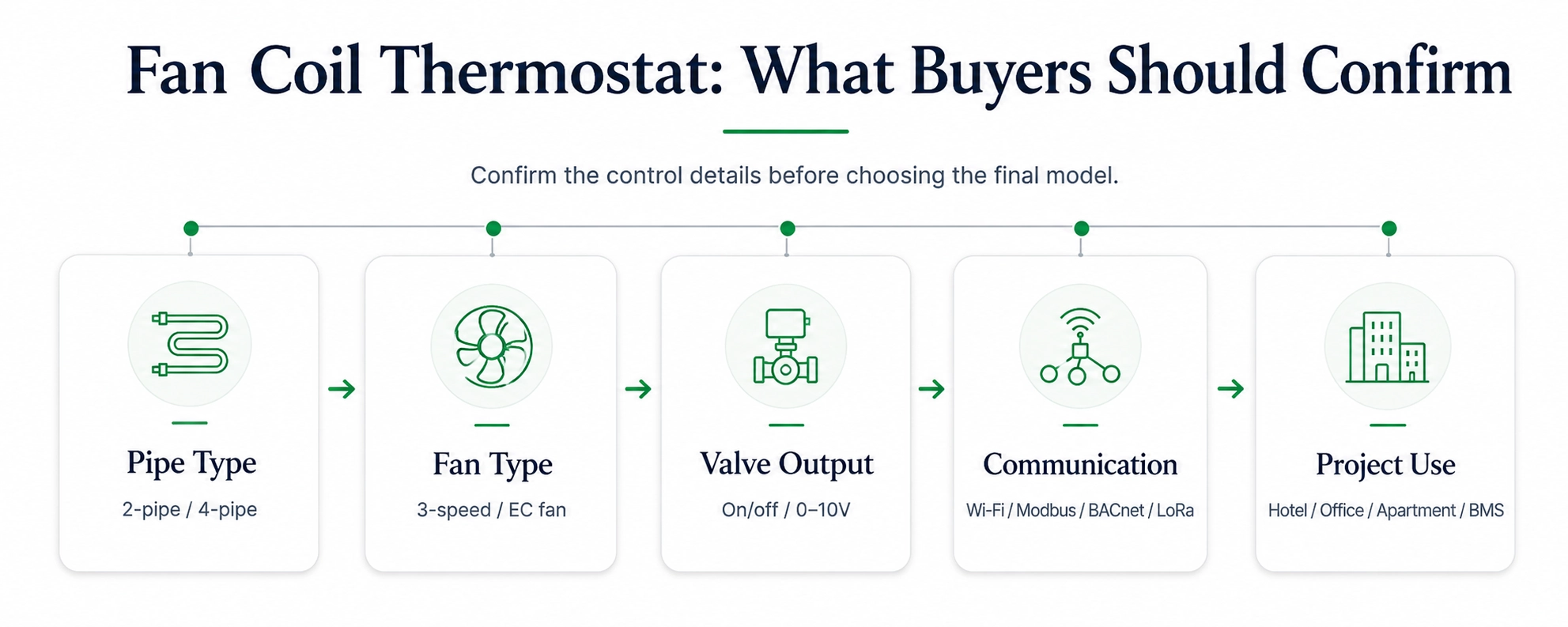 Fan Coil Thermostat: What Buyers Should Confirm

Confirm the control details before choosing the final model.

Pipe Type
2-pipe / 4-pipe

Fan Type
3-speed / EC fan

Valve Output
On/off / 0–10V

Communication
Wi-Fi / Modbus / BACnet / LoRa

Project Use
Hotel / Office / Apartment / BMS